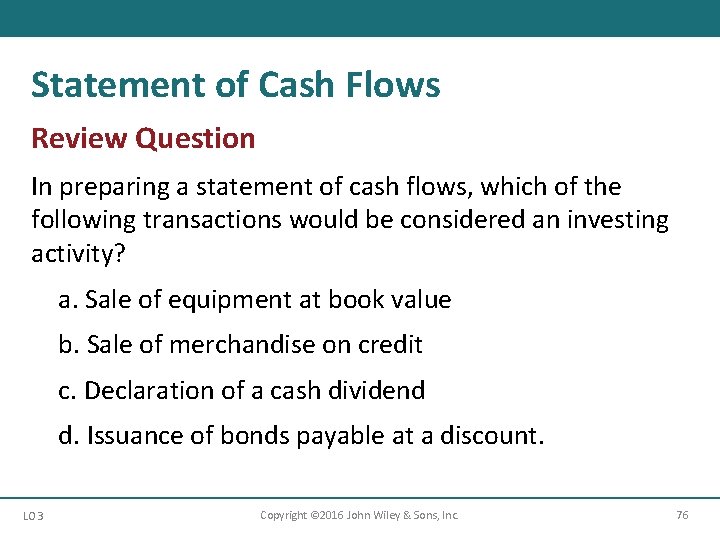 Statement of Cash Flows

Review Question

In preparing a statement of cash flows, which of the following transactions would be considered an investing activity?

a. Sale of equipment at book value

b. Sale of merchandise on credit

c. Declaration of a cash dividend

d. Issuance of bonds payable at a discount.

LO 3

Copyright ©2016 John Wiley & Sons, Inc.

76